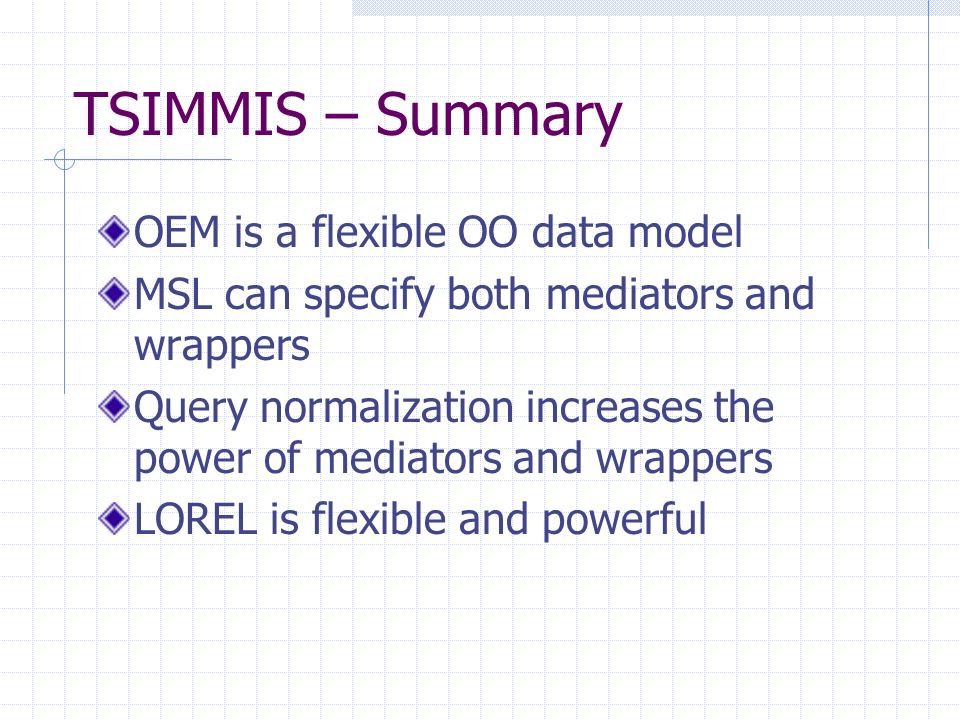 TSIMMIS – Summary

OEM is a flexible OO data model

MSL can specify both mediators and wrappers

Query normalization increases the power of mediators and wrappers

LOREL is flexible and powerful